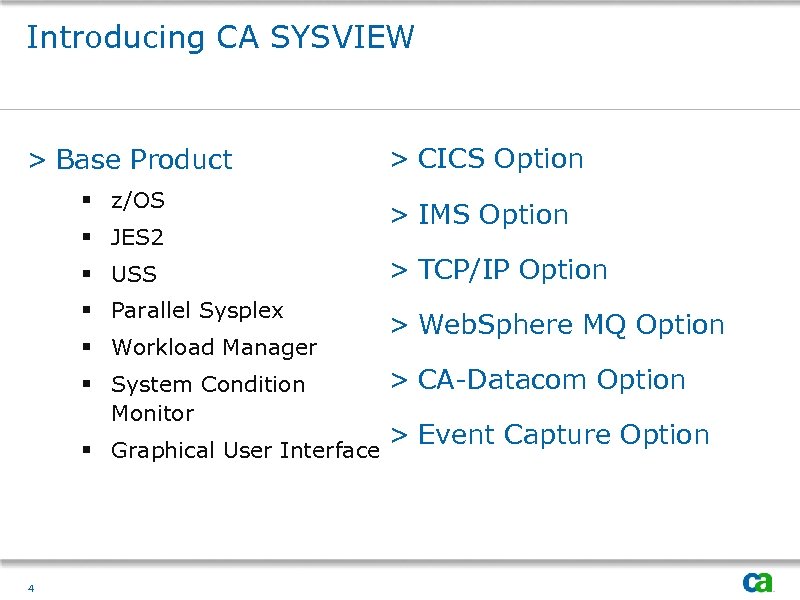 Introducing CA SYSVIEW

> Base Product
▪ z/OS
▪ JES2
▪ USS
▪ Parallel Sysplex
▪ Workload Manager
▪ System Condition Monitor
▪ Graphical User Interface

> CICS Option
> IMS Option
> TCP/IP Option
> WebSphere MQ Option
> CA-Datacom Option
> Event Capture Option

4

ca